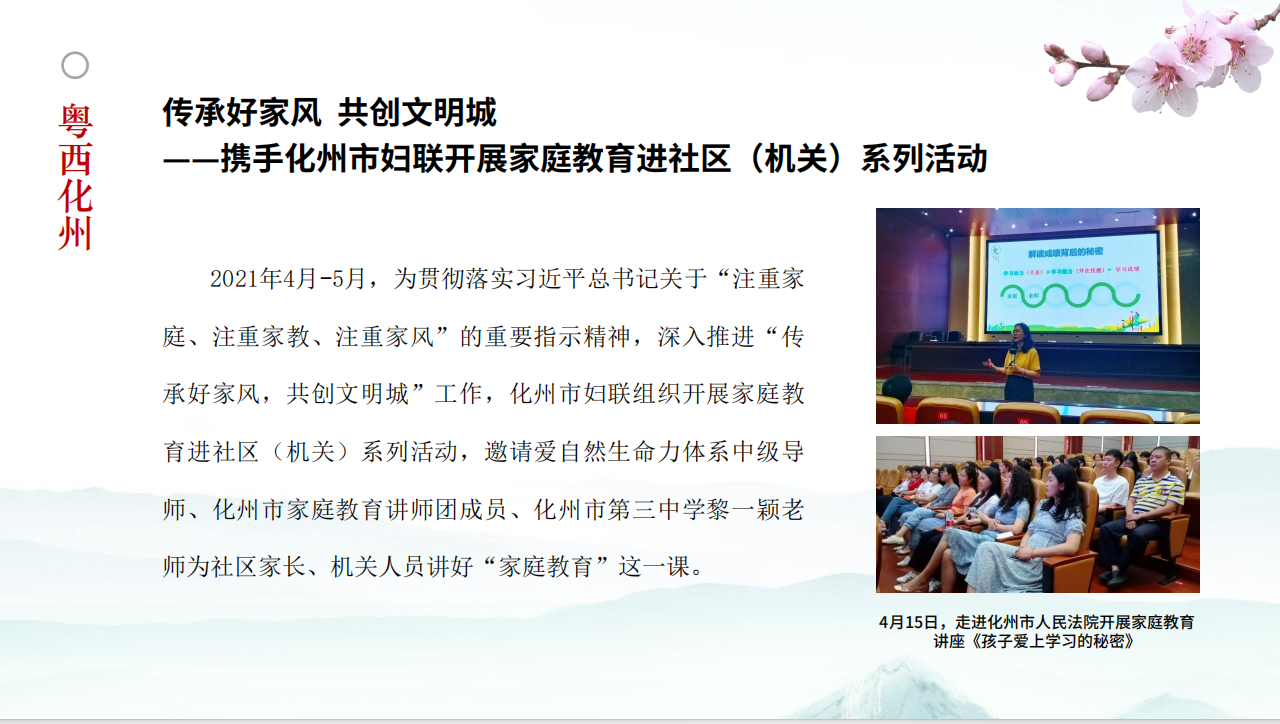 粤西化州

传承好家风 共创文明城
——携手化州市妇联开展家庭教育进社区（机关）系列活动

2021年4月-5月，为贯彻落实习近平总书记关于“注重家庭、注重家教、注重家风”的重要指示精神，深入推进“传承好家风，共创文明城”工作，化州市妇联组织开展家庭教育进社区（机关）系列活动，邀请爱自然生命力体系中级导师、化州市家庭教育讲师团成员、化州市第三中学黎一颖老师为社区家长、机关人员讲好“家庭教育”这一课。

解读成绩背后的秘密

4月15日，走进化州市人民法院开展家庭教育讲座《孩子爱上学习的秘密》